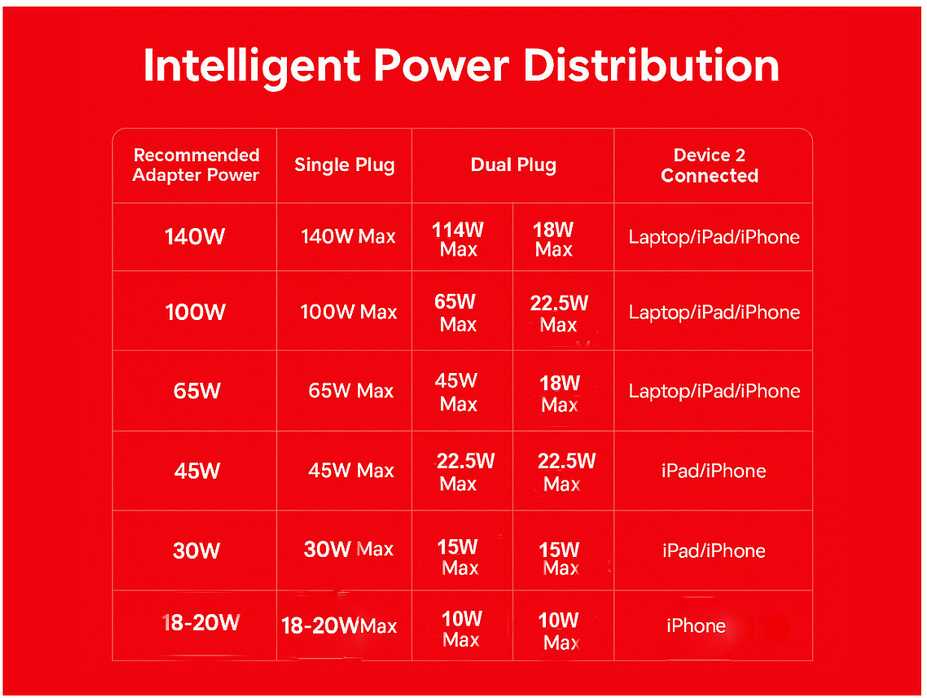 Intelligent Power Distribution

| Recommended Adapter Power | Single Plug | Dual Plug | | Device 2 Connected |
|---|---|---|---|---|
| 140W | 140W Max | 114W Max | 18W Max | Laptop/iPad/iPhone |
| 100W | 100W Max | 65W Max | 22.5W Max | Laptop/iPad/iPhone |
| 65W | 65W Max | 45W Max | 18W Max | Laptop/iPad/iPhone |
| 45W | 45W Max | 22.5W Max | 22.5W Max | iPad/iPhone |
| 30W | 30W Max | 15W Max | 15W Max | iPad/iPhone |
| 18-20W | 18-20WMax | 10W Max | 10W Max | iPhone |